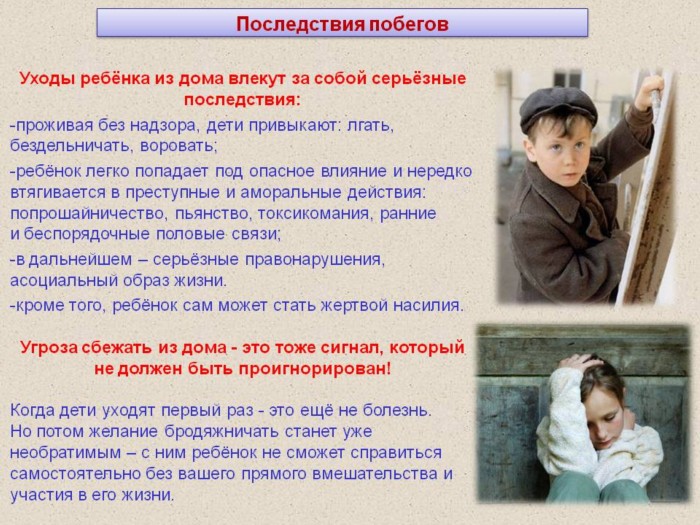 Последствия побегов

Уходы ребёнка из дома влекут за собой серьёзные последствия:

-проживая без надзора, дети привыкают: лгать, бездельничать, воровать;

-ребёнок легко попадает под опасное влияние и нередко втягивается в преступные и аморальные действия: попрошайничество, пьянство, токсикомания, ранние и беспорядочные половые связи;

-в дальнейшем – серьёзные правонарушения, асоциальный образ жизни.

-кроме того, ребёнок сам может стать жертвой насилия.

Угроза сбежать из дома - это тоже сигнал, который не должен быть проигнорирован!

Когда дети уходят первый раз - это ещё не болезнь. Но потом желание бродяжничать станет уже необратимым – с ним ребёнок не сможет справиться самостоятельно без вашего прямого вмешательства и участия в его жизни.